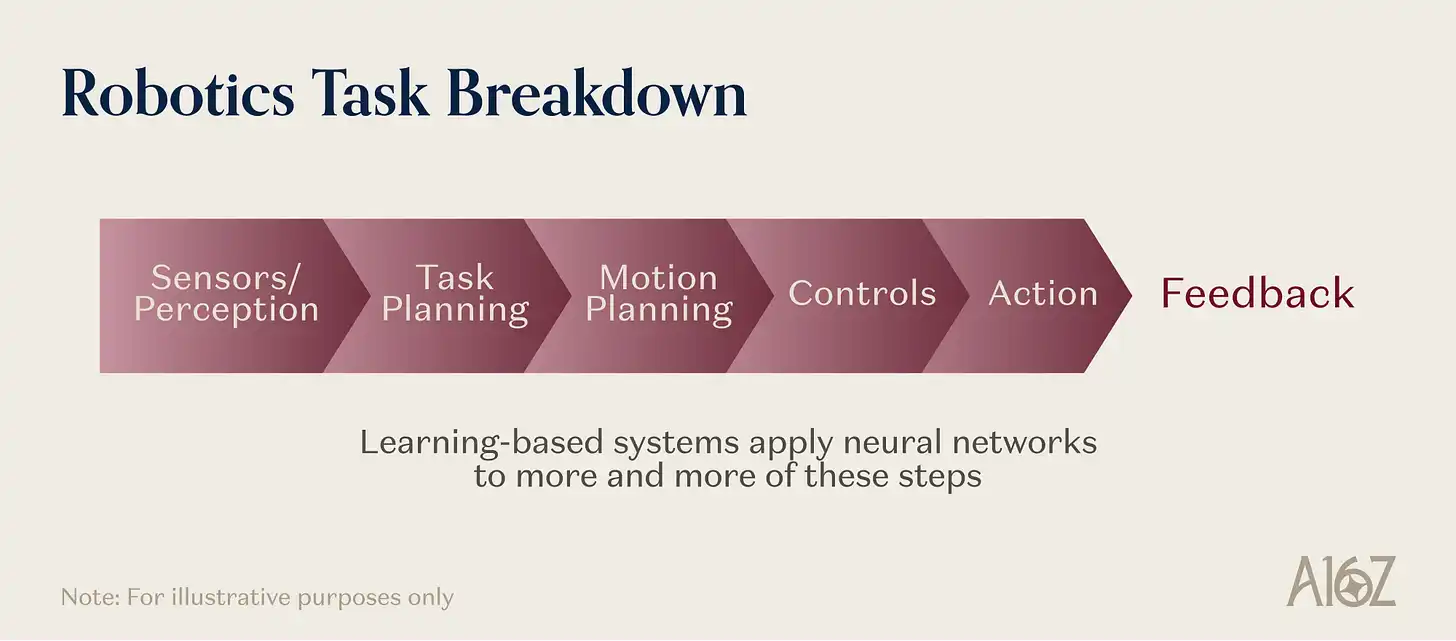 Robotics Task Breakdown

Sensors/ Perception

Task Planning

Motion Planning

Controls

Action

Feedback

Learning-based systems apply neural networks to more and more of these steps

Note: For illustrative purposes only

A16Z